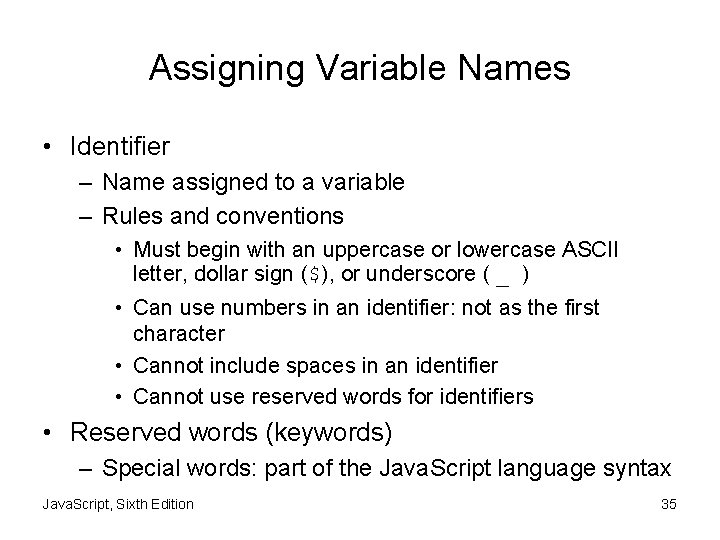 Assigning Variable Names

• Identifier
– Name assigned to a variable
– Rules and conventions
• Must begin with an uppercase or lowercase ASCII letter, dollar sign ($), or underscore ( _ )
• Can use numbers in an identifier: not as the first character
• Cannot include spaces in an identifier
• Cannot use reserved words for identifiers
• Reserved words (keywords)
– Special words: part of the JavaScript language syntax

JavaScript, Sixth Edition

35